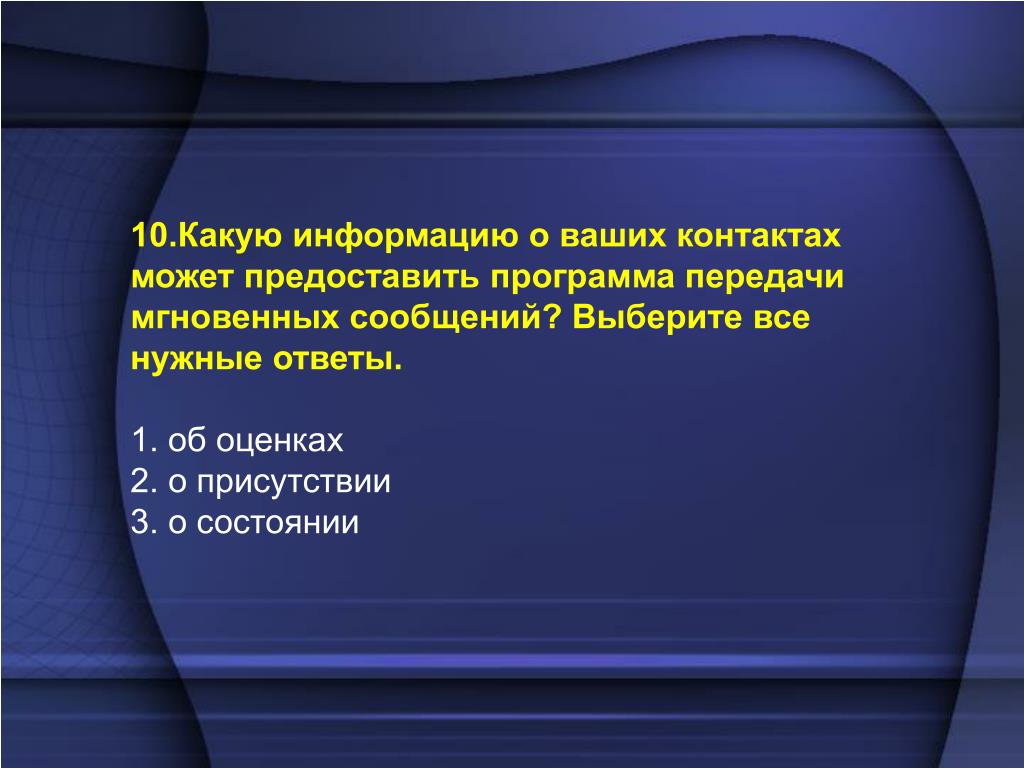 10.Какую информацию о ваших контактах может предоставить программа передачи мгновенных сообщений? Выберите все нужные ответы.

1. об оценках
2. о присутствии
3. о состоянии